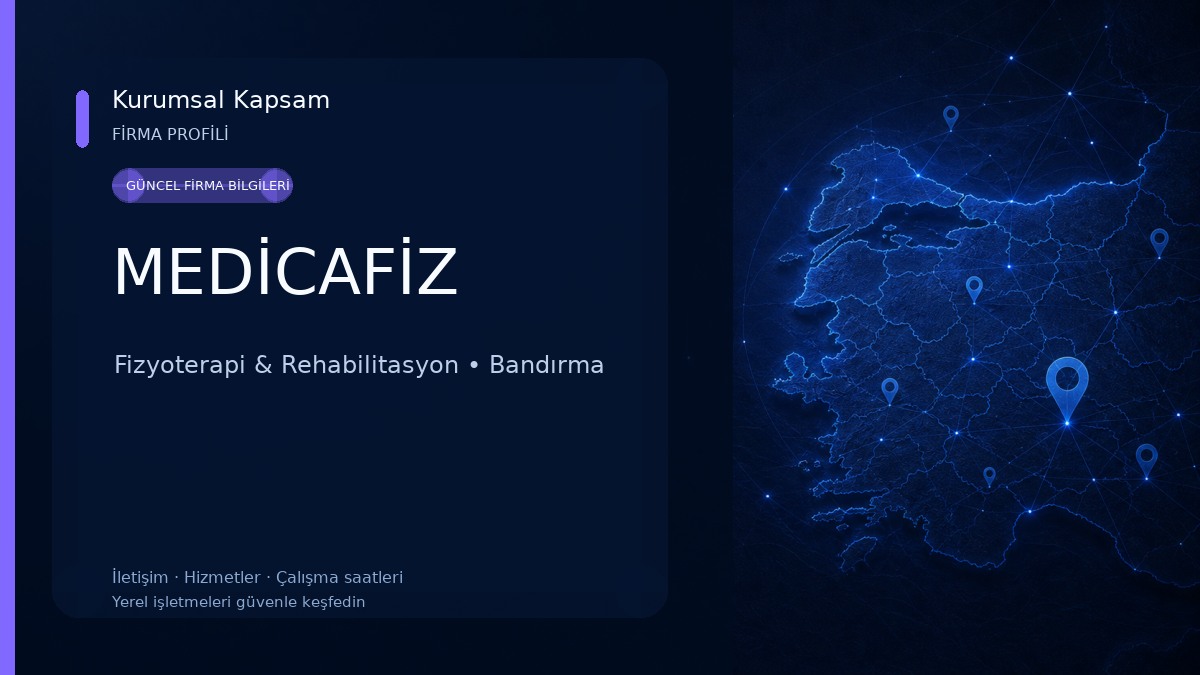 Kurumsal Kapsam
FİRMA PROFİLİ

GÜNCEL FİRMA BİLGİLERİ

MEDİCAFİZ

Fizyoterapi & Rehabilitasyon • Bandırma

İletişim · Hizmetler · Çalışma saatleri
Yerel işletmeleri güvenle keşfedin